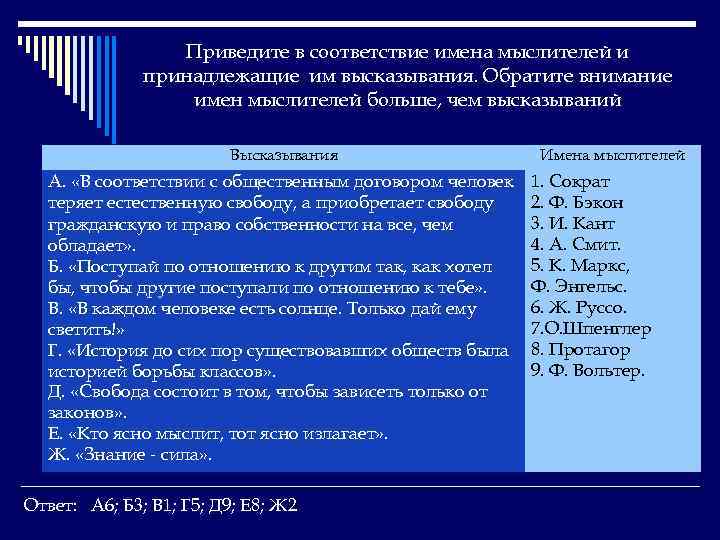 Приведите в соответствие имена мыслителей и принадлежащие им высказывания. Обратите внимание имен мыслителей больше, чем высказываний

| Высказывания | Имена мыслителей |
|---|---|
| А. «В соответствии с общественным договором человек теряет естественную свободу, а приобретает свободу гражданскую и право собственности на все, чем обладает». Б. «Поступай по отношению к другим так, как хотел бы, чтобы другие поступали по отношению к тебе». В. «В каждом человеке есть солнце. Только дай ему светить!» Г. «История до сих пор существовавших обществ была историей борьбы классов». Д. «Свобода состоит в том, чтобы зависеть только от законов». Е. «Кто ясно мыслит, тот ясно излагает». Ж. «Знание - сила». | 1. Сократ 2. Ф. Бэкон 3. И. Кант 4. А. Смит. 5. К. Маркс, Ф. Энгельс. 6. Ж. Руссо. 7.О.Шпенглер 8. Протагор 9. Ф. Вольтер. |

Ответ: А6; Б3; В1; Г5; Д9; Е8; Ж2